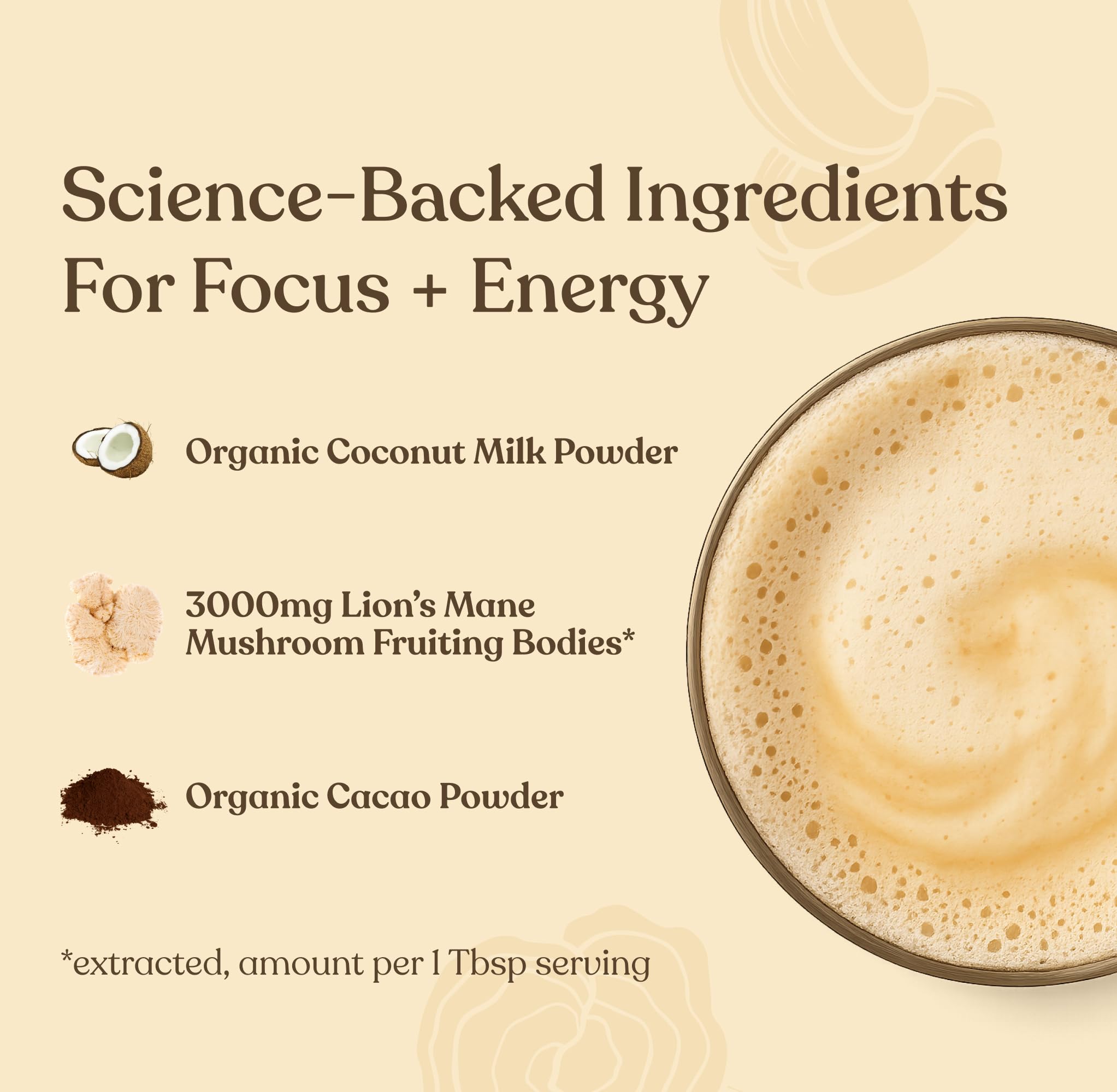 Science-Backed Ingredients For Focus + Energy

Organic Coconut Milk Powder

3000mg Lion's Mane Mushroom Fruiting Bodies*

Organic Cacao Powder

*extracted, amount per 1 Tbsp serving